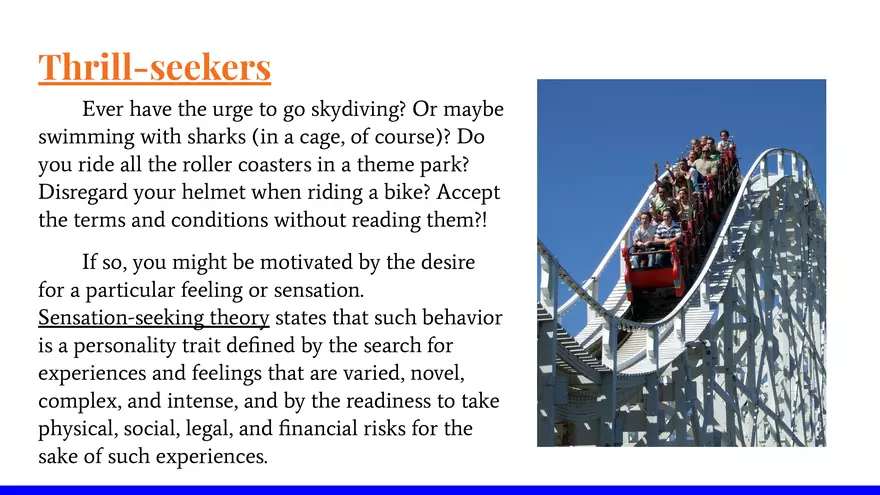 Thrill-seekers

Ever have the urge to go skydiving? Or maybe swimming with sharks (in a cage, of course)? Do you ride all the roller coasters in a theme park? Disregard your helmet when riding a bike? Accept the terms and conditions without reading them?!

If so, you might be motivated by the desire for a particular feeling or sensation. Sensation-seeking theory states that such behavior is a personality trait defined by the search for experiences and feelings that are varied, novel, complex, and intense, and by the readiness to take physical, social, legal, and financial risks for the sake of such experiences.